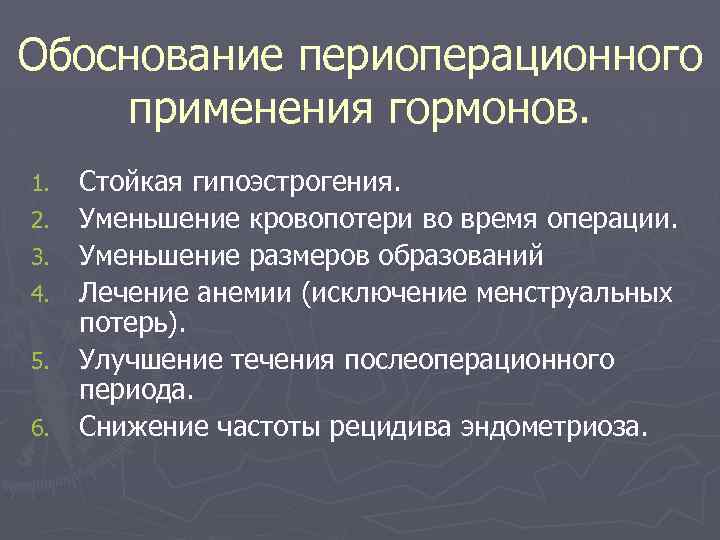 Обоснование периоперационного применения гормонов.

1. Стойкая гипоэстрогения.
2. Уменьшение кровопотери во время операции.
3. Уменьшение размеров образований
4. Лечение анемии (исключение менструальных потерь).
5. Улучшение течения послеоперационного периода.
6. Снижение частоты рецидива эндометриоза.